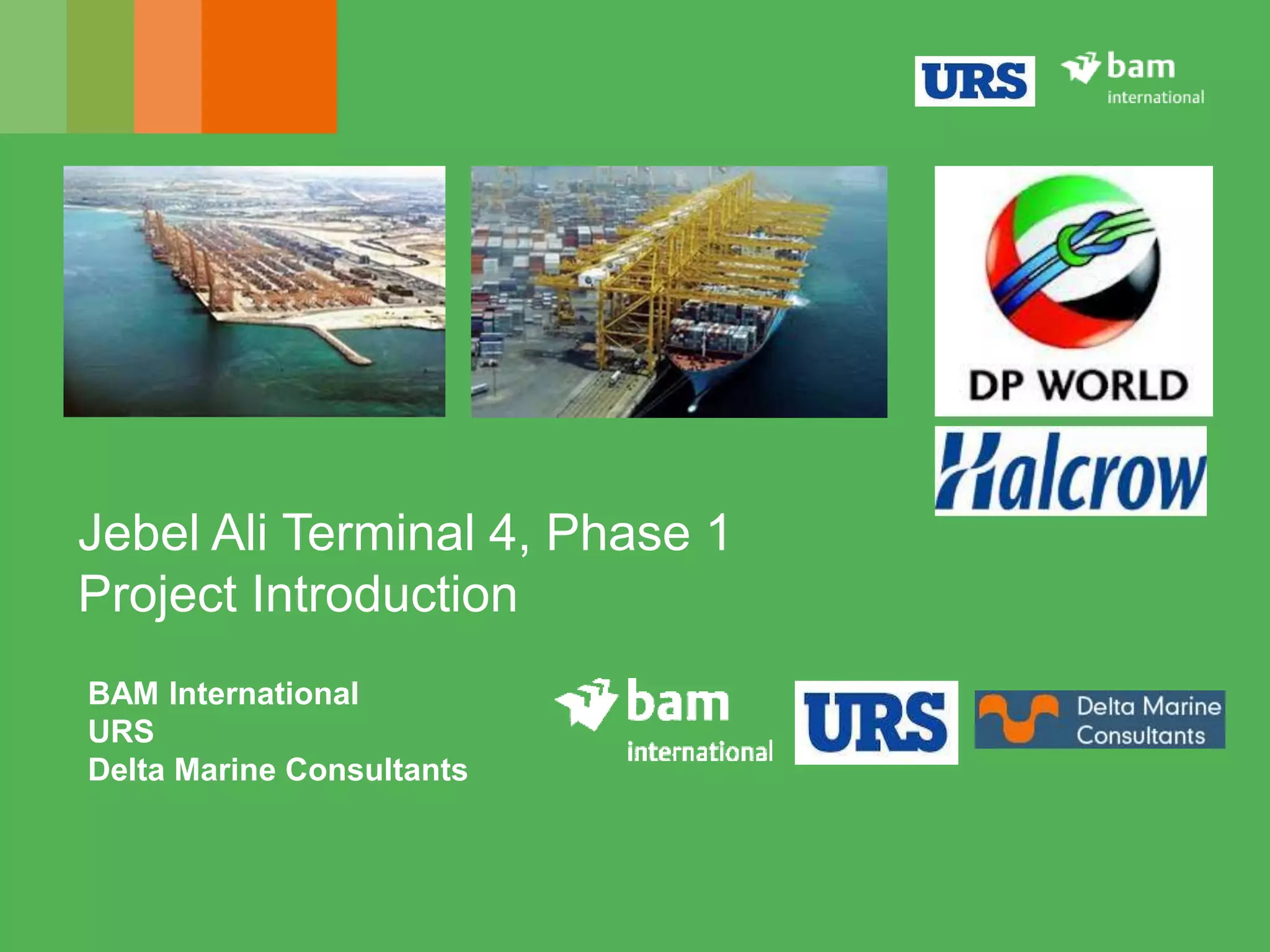 URS
bam
international

DP WORLD

Halcrow

Jebel Ali Terminal 4, Phase 1
Project Introduction

BAM International
URS
Delta Marine Consultants

bam
international

URS

Delta Marine
Consultants